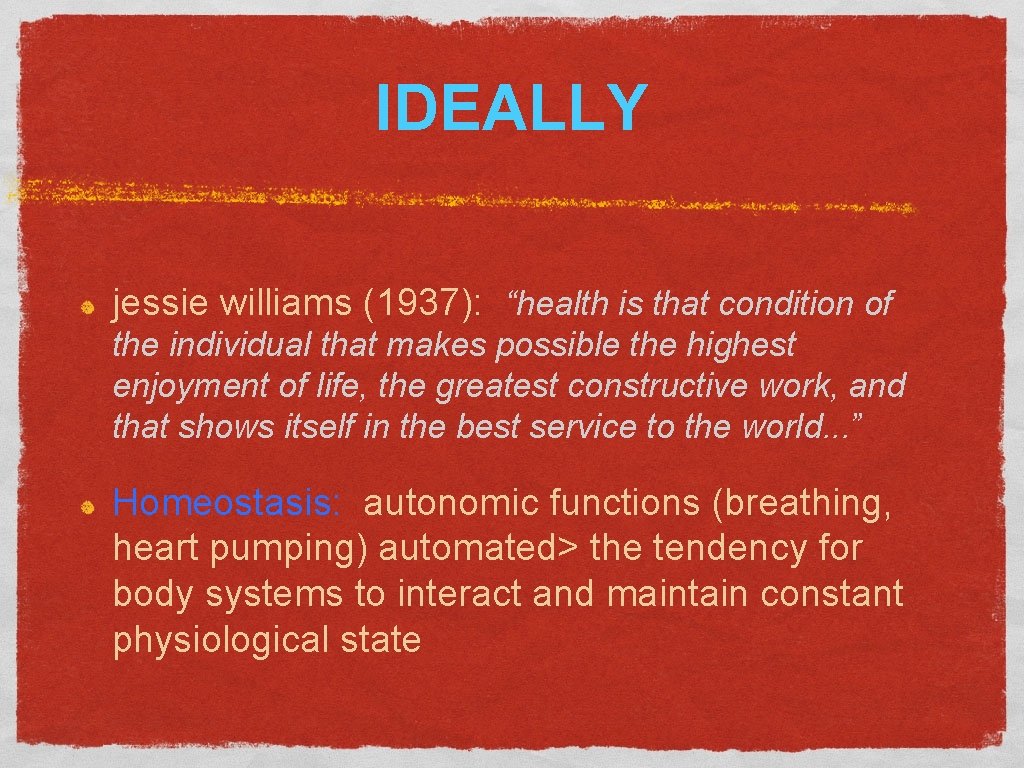 IDEALLY

jessie williams (1937): “health is that condition of the individual that makes possible the highest enjoyment of life, the greatest constructive work, and that shows itself in the best service to the world...”

Homeostasis: autonomic functions (breathing, heart pumping) automated> the tendency for body systems to interact and maintain constant physiological state